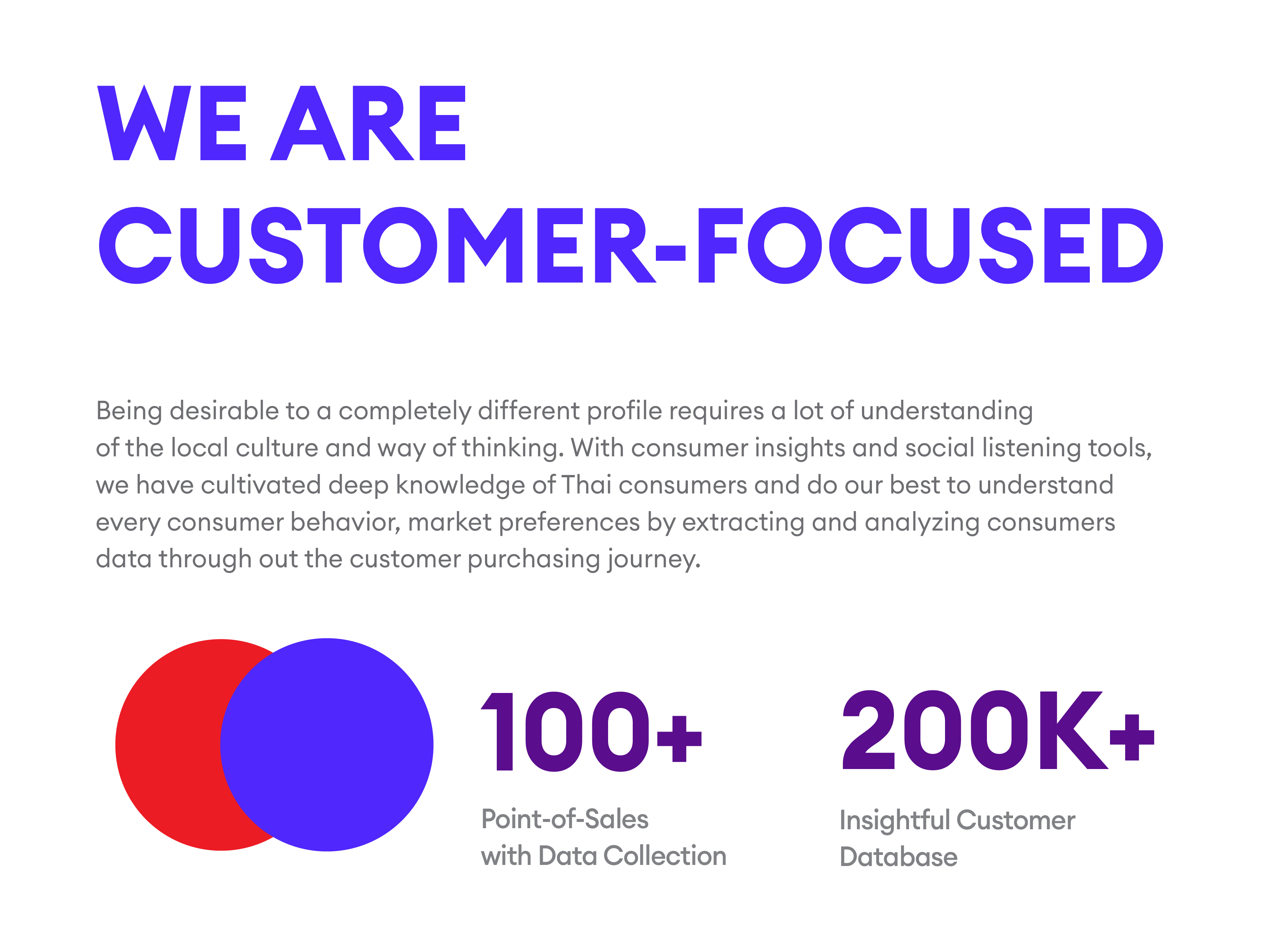 WE ARE
CUSTOMER-FOCUSED

Being desirable to a completely different profile requires a lot of understanding of the local culture and way of thinking. With consumer insights and social listening tools, we have cultivated deep knowledge of Thai consumers and do our best to understand every consumer behavior, market preferences by extracting and analyzing consumers data through out the customer purchasing journey.

100+
Point-of-Sales
with Data Collection

200K+
Insightful Customer
Database